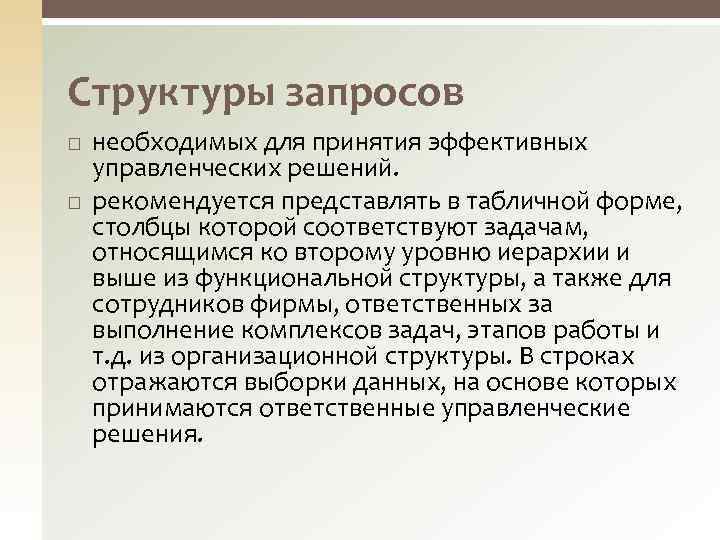 Структуры запросов

□ необходимых для принятия эффективных управленческих решений.

□ рекомендуется представлять в табличной форме, столбцы которой соответствуют задачам, относящимся ко второму уровню иерархии и выше из функциональной структуры, а также для сотрудников фирмы, ответственных за выполнение комплексов задач, этапов работы и т.д. из организационной структуры. В строках отражаются выборки данных, на основе которых принимаются ответственные управленческие решения.